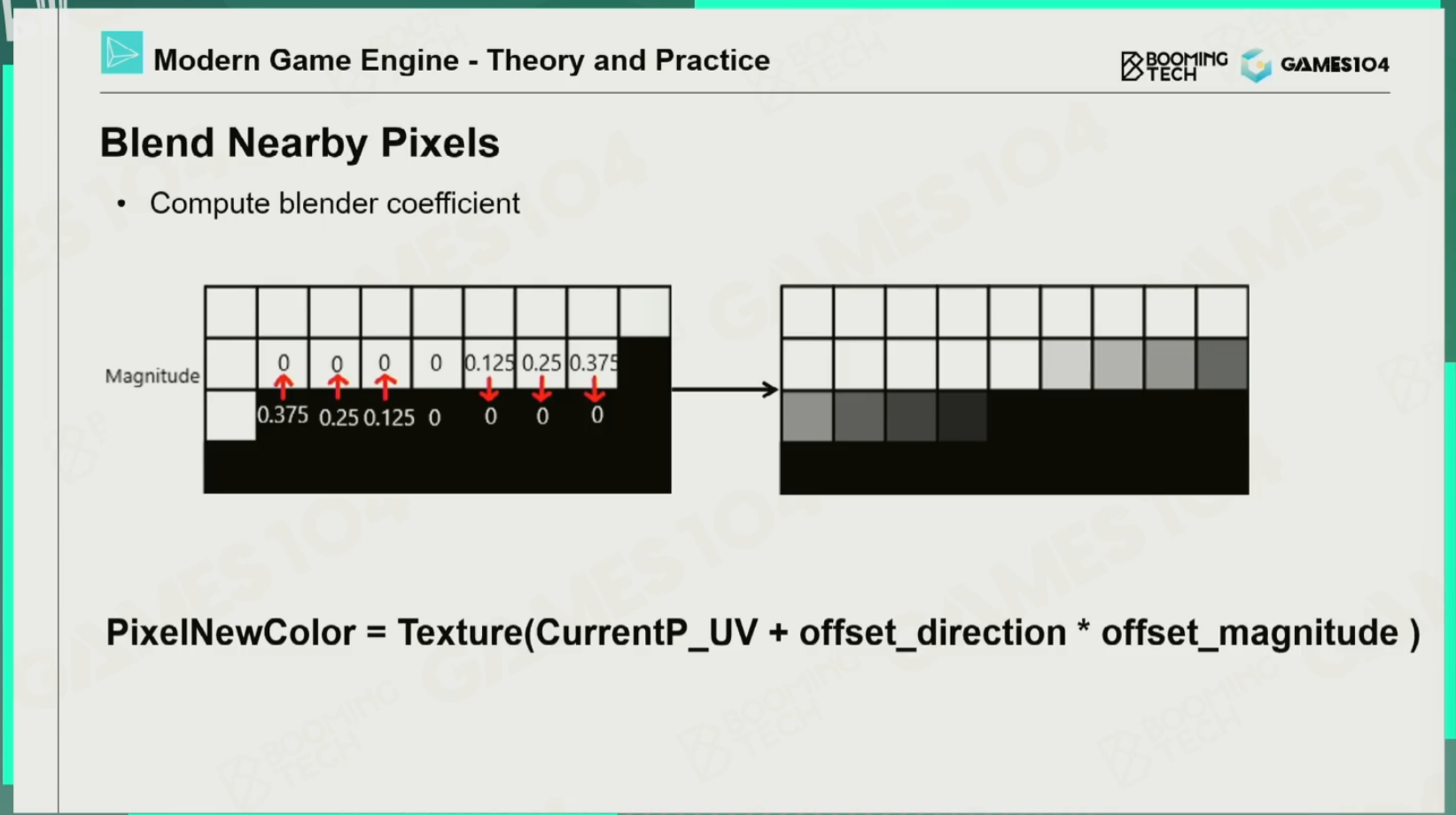 Modern Game Engine - Theory and Practice

BOOMING TECH GAMES104

Blend Nearby Pixels

• Compute blender coefficient

Magnitude

0 0 0 0 0.125 0.25 0.375

0.375 0.25 0.125 0 0 0 0

PixelNewColor = Texture(CurrentP_UV + offset_direction * offset_magnitude )